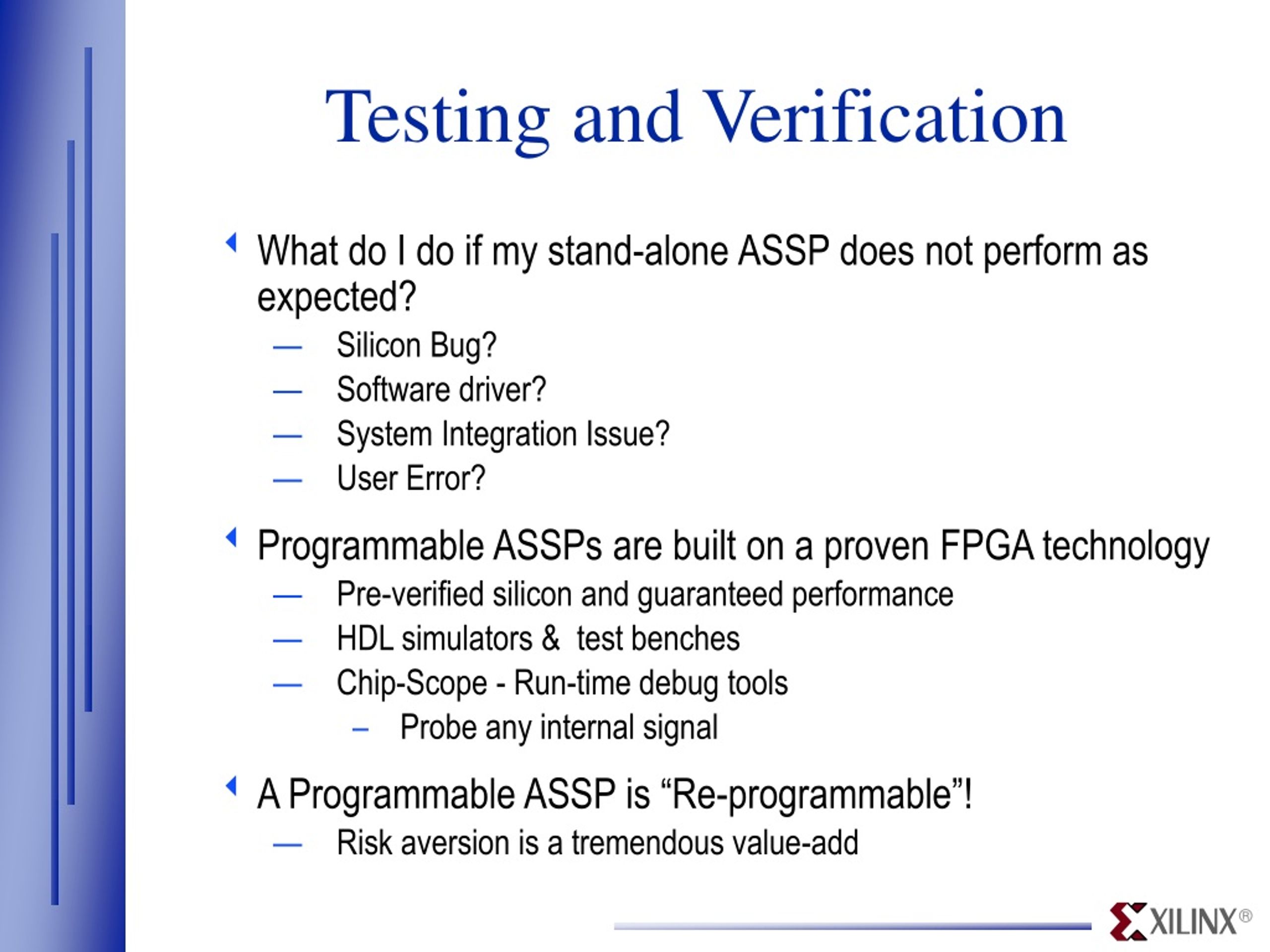 Testing and Verification

What do I do if my stand-alone ASSP does not perform as expected?

— Silicon Bug?
— Software driver?
— System Integration Issue?
— User Error?

Programmable ASSPs are built on a proven FPGA technology

— Pre-verified silicon and guaranteed performance
— HDL simulators & test benches
— Chip-Scope - Run-time debug tools
– Probe any internal signal

A Programmable ASSP is “Re-programmable”!

— Risk aversion is a tremendous value-add

XILINX®